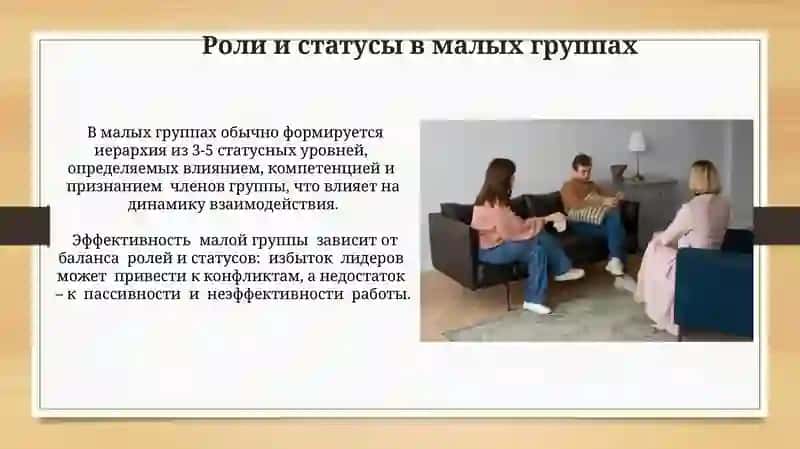 Роли и статусы в малых группах

В малых группах обычно формируется иерархия из 3-5 статусных уровней, определяемых влиянием, компетенцией и признанием членов группы, что влияет на динамику взаимодействия.

Эффективность малой группы зависит от баланса ролей и статусов: избыток лидеров может привести к конфликтам, а недостаток – к пассивности и неэффективности работы.